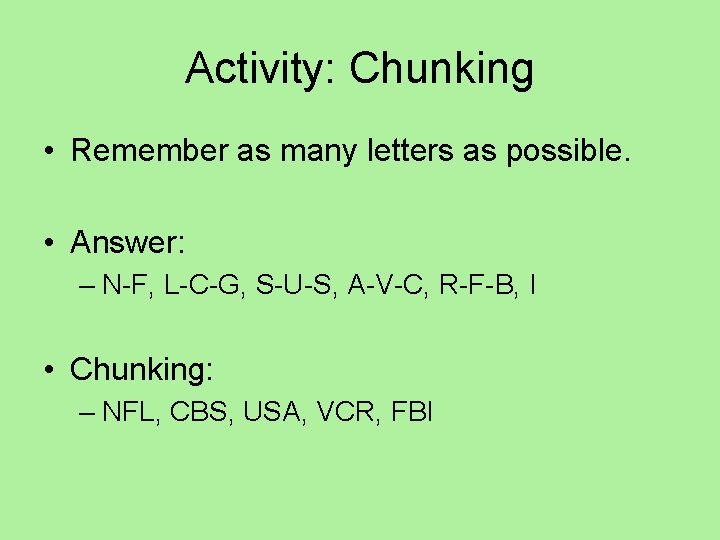 Activity: Chunking

• Remember as many letters as possible.

• Answer:
– N-F, L-C-G, S-U-S, A-V-C, R-F-B, I

• Chunking:
– NFL, CBS, USA, VCR, FBI